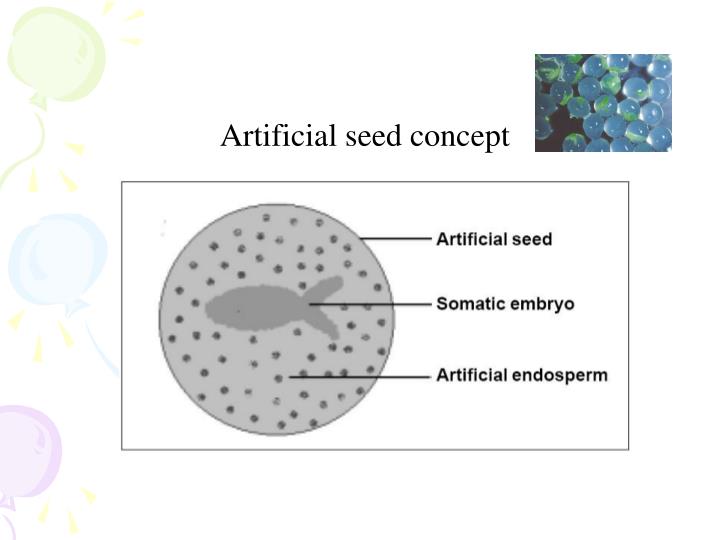 Artificial seed concept

Artificial seed

Somatic embryo

Artificial endosperm